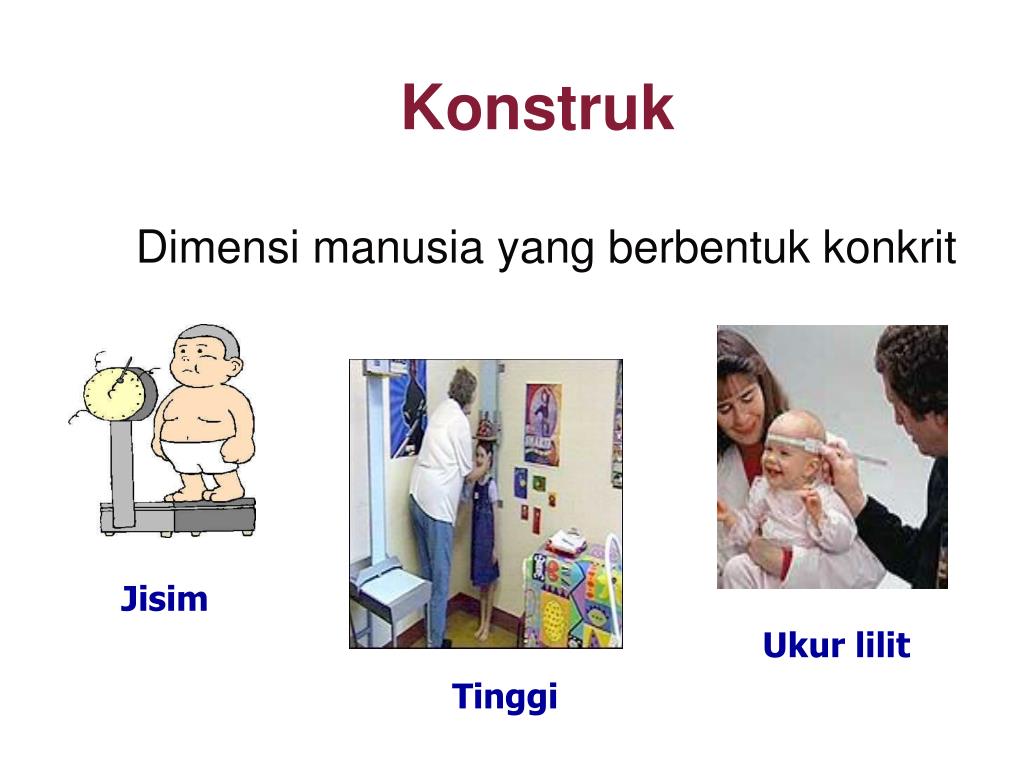 Konstruk

Dimensi manusia yang berbentuk konkrit

Jisim

Tinggi

Ukur lilit